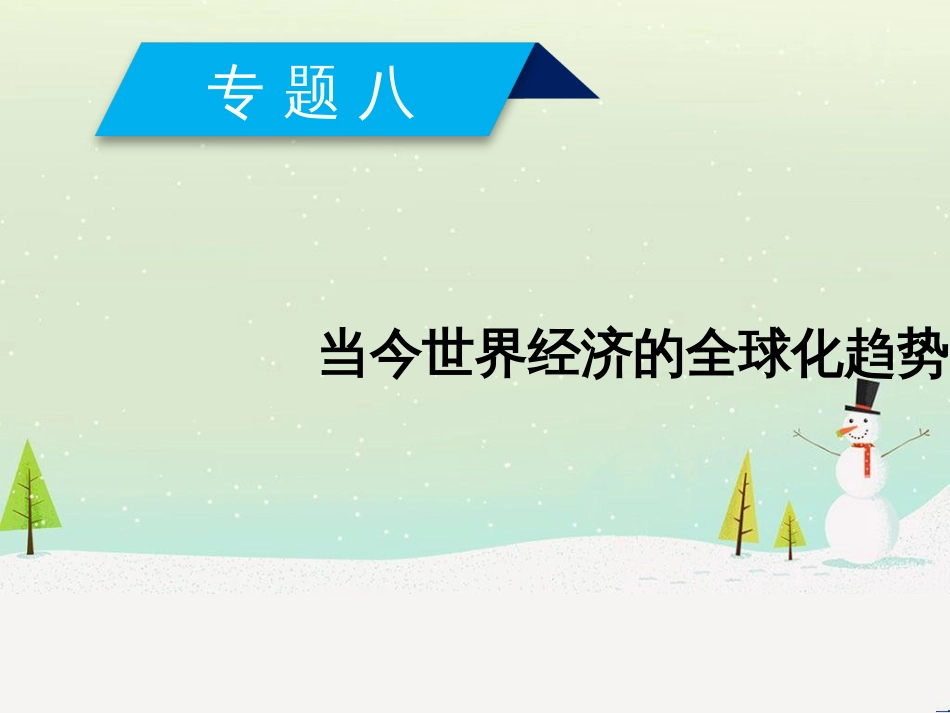 专题八

当今世界经济的全球化趋势